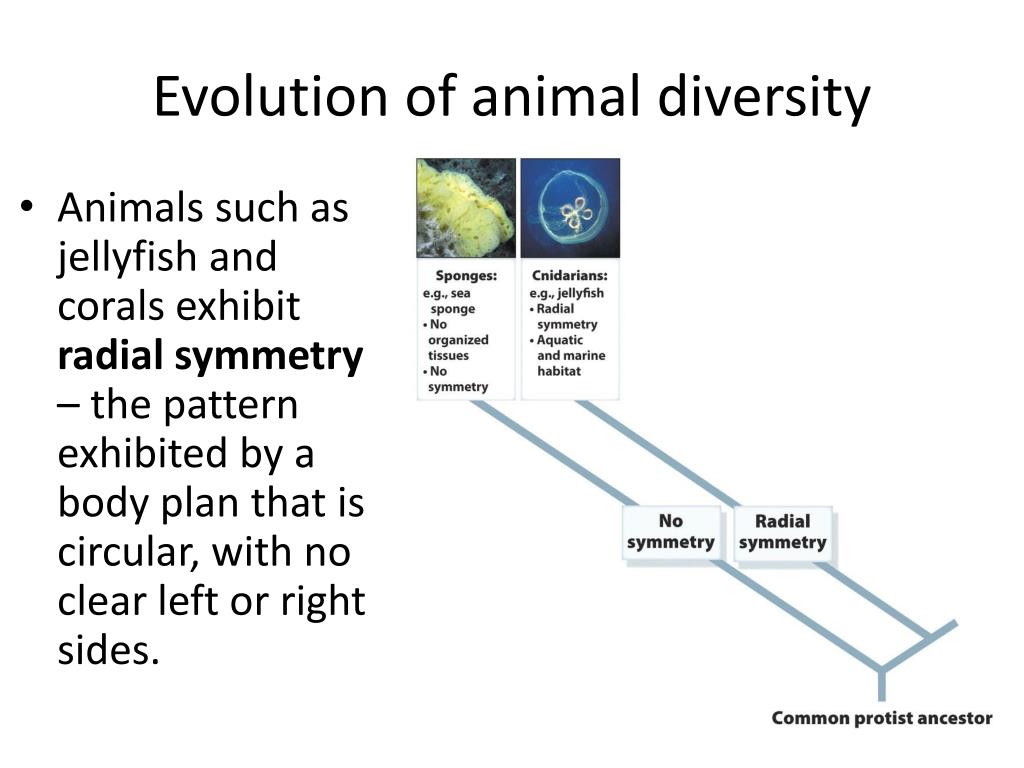 Evolution of animal diversity

• Animals such as jellyfish and corals exhibit **radial symmetry** – the pattern exhibited by a body plan that is circular, with no clear left or right sides.

Sponges:
e.g., sea sponge
• No organized tissues
• No symmetry

Cnidarians:
e.g., jellyfish
• Radial symmetry
• Aquatic and marine habitat

No symmetry

Radial symmetry

Common protist ancestor